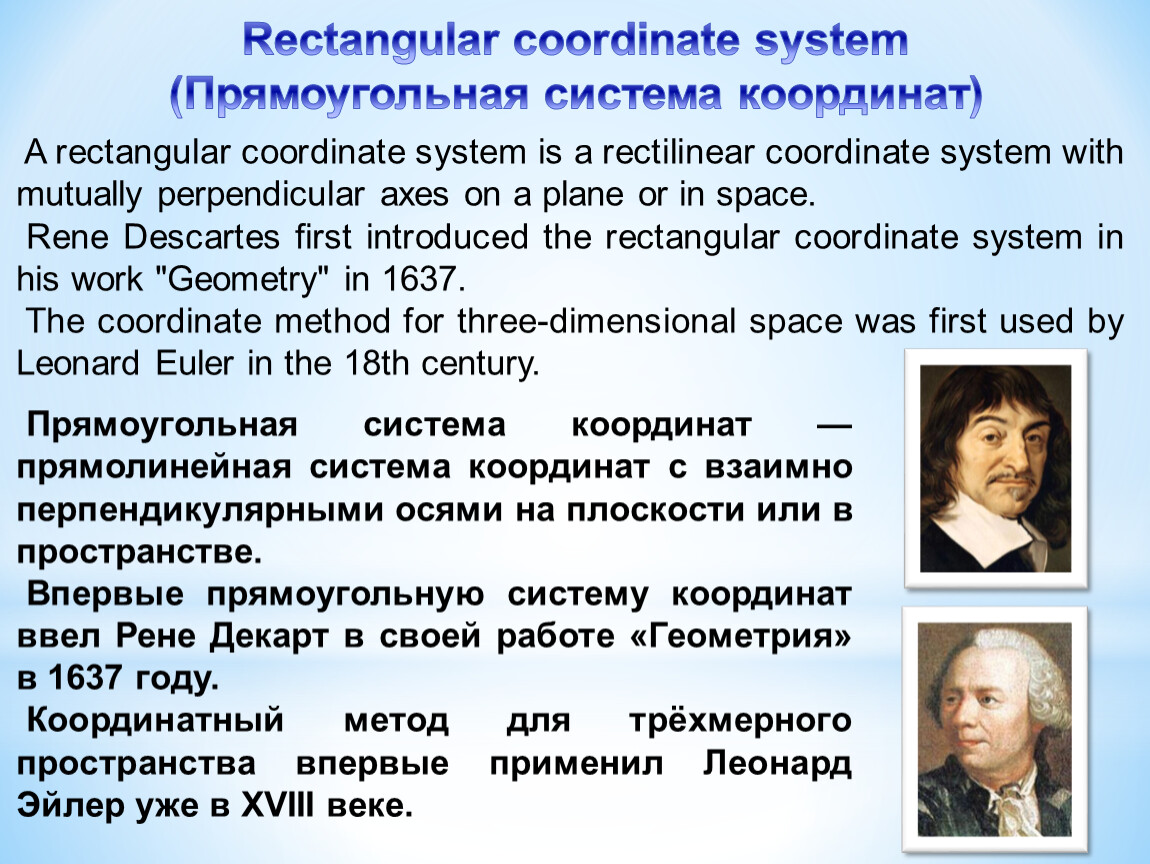 Rectangular coordinate system
(Прямоугольная система координат)

A rectangular coordinate system is a rectilinear coordinate system with mutually perpendicular axes on a plane or in space.

Rene Descartes first introduced the rectangular coordinate system in his work "Geometry" in 1637.

The coordinate method for three-dimensional space was first used by Leonard Euler in the 18th century.

Прямоугольная система координат — прямолинейная система координат с взаимно перпендикулярными осями на плоскости или в пространстве.

Впервые прямоугольную систему координат ввел Рене Декарт в своей работе «Геометрия» в 1637 году.

Координатный метод для трёхмерного пространства впервые применил Леонард Эйлер уже в XVIII веке.